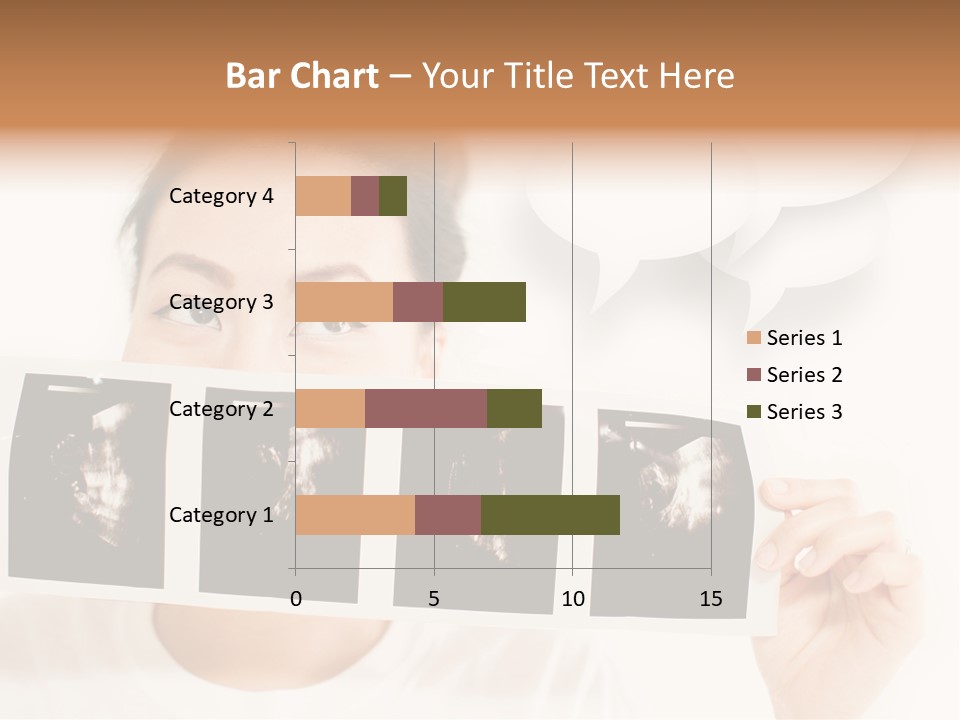 Bar Chart – Your Title Text Here

Category 4
Category 3
Category 2
Category 1

0
5
10
15

Series 1
Series 2
Series 3